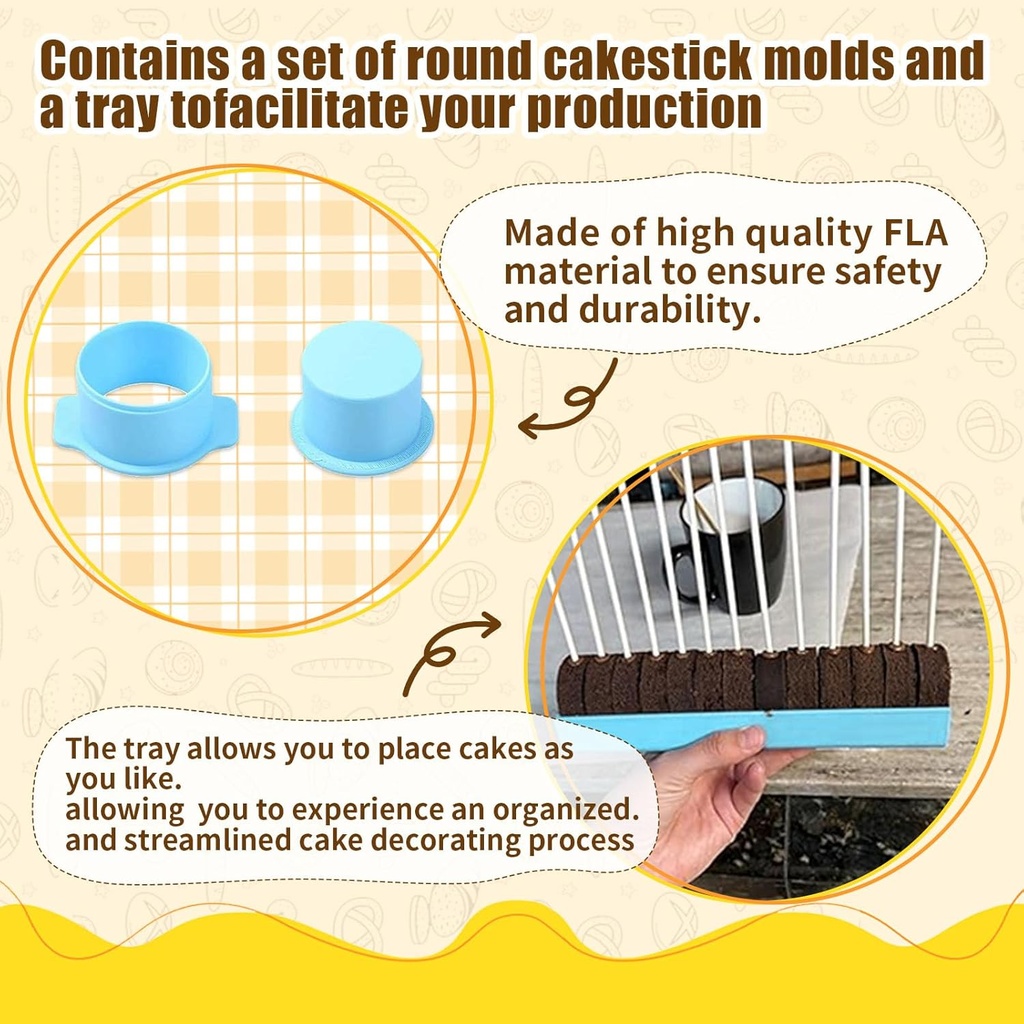 Contains a set of round cakestick molds and a tray tofacilitate your production

Made of high quality FLA material to ensure safety and durability.

The tray allows you to place cakes as you like.
allowing you to experience an organized. and streamlined cake decorating process